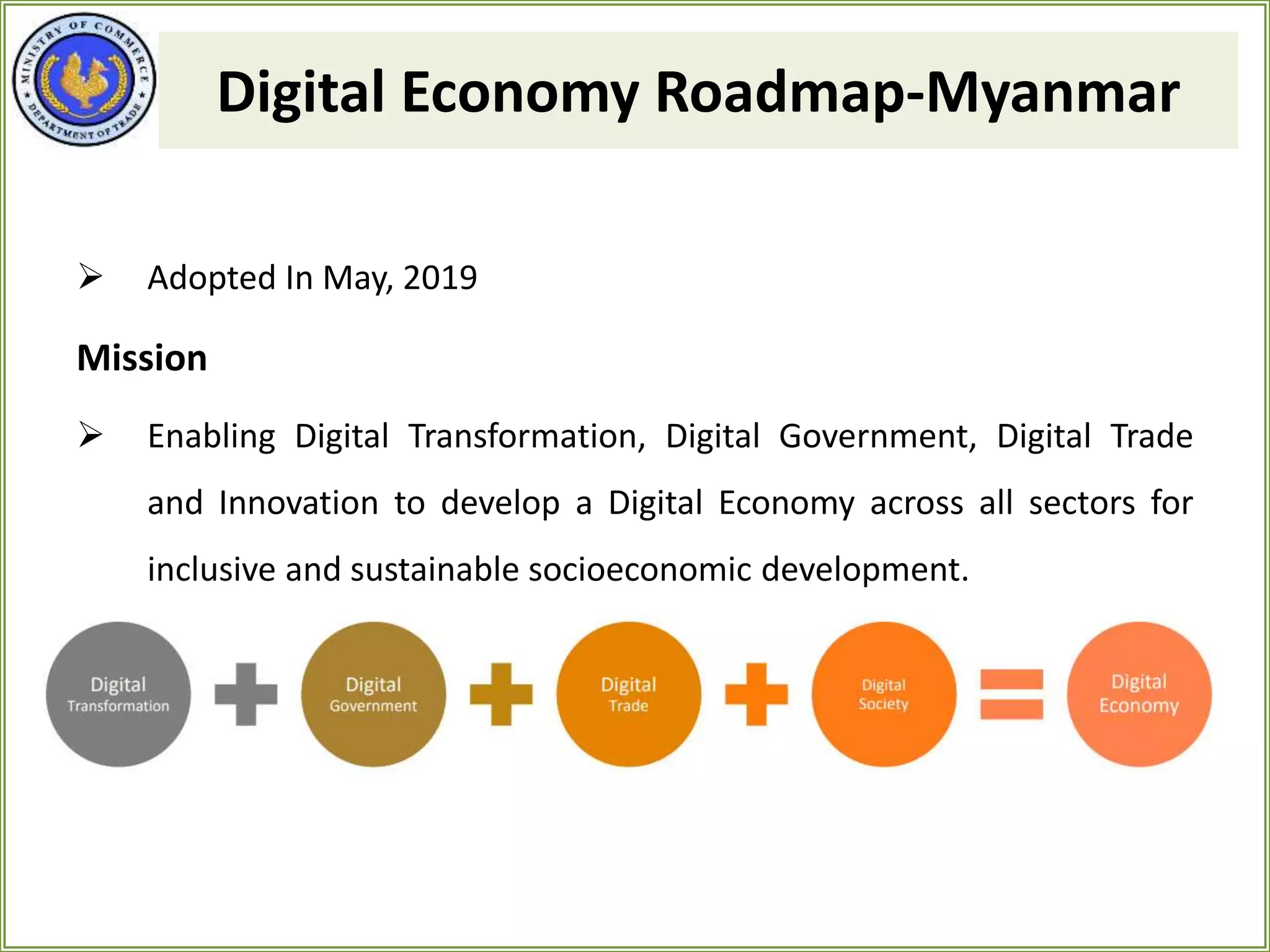 MINISTRY OF COMMERCE
DEPARTMENT OF TRADE

Digital Economy Roadmap-Myanmar

➢ Adopted In May, 2019

Mission

➢ Enabling Digital Transformation, Digital Government, Digital Trade and Innovation to develop a Digital Economy across all sectors for inclusive and sustainable socioeconomic development.

Digital Transformation + Digital Government + Digital Trade + Digital Society = Digital Economy